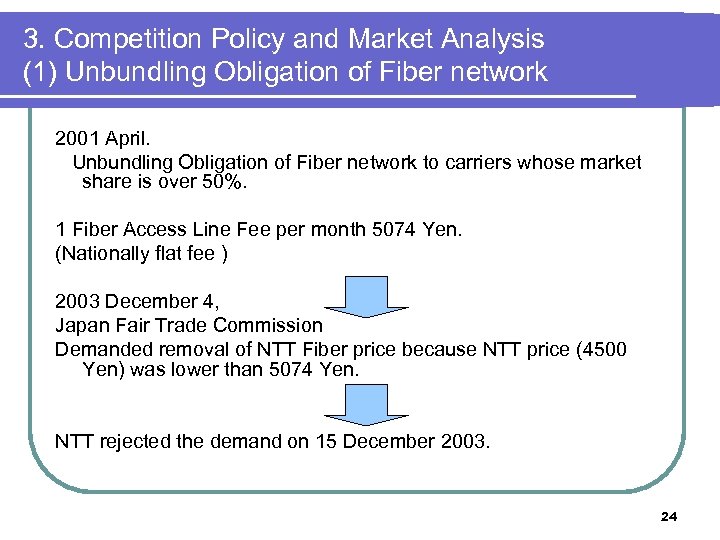 3. Competition Policy and Market Analysis
(1) Unbundling Obligation of Fiber network

2001 April.
Unbundling Obligation of Fiber network to carriers whose market share is over 50%.

1 Fiber Access Line Fee per month 5074 Yen.
(Nationally flat fee )

2003 December 4,
Japan Fair Trade Commission
Demanded removal of NTT Fiber price because NTT price (4500 Yen) was lower than 5074 Yen.

NTT rejected the demand on 15 December 2003.

24